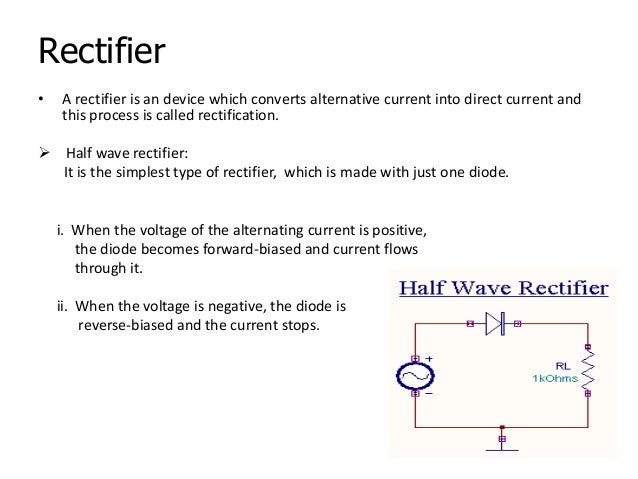 Rectifier

• A rectifier is an device which converts alternative current into direct current and this process is called rectification.

➢ Half wave rectifier:
It is the simplest type of rectifier, which is made with just one diode.

i. When the voltage of the alternating current is positive, the diode becomes forward-biased and current flows through it.

ii. When the voltage is negative, the diode is reverse-biased and the current stops.

Half Wave Rectifier

+
−
RL
1kOhms